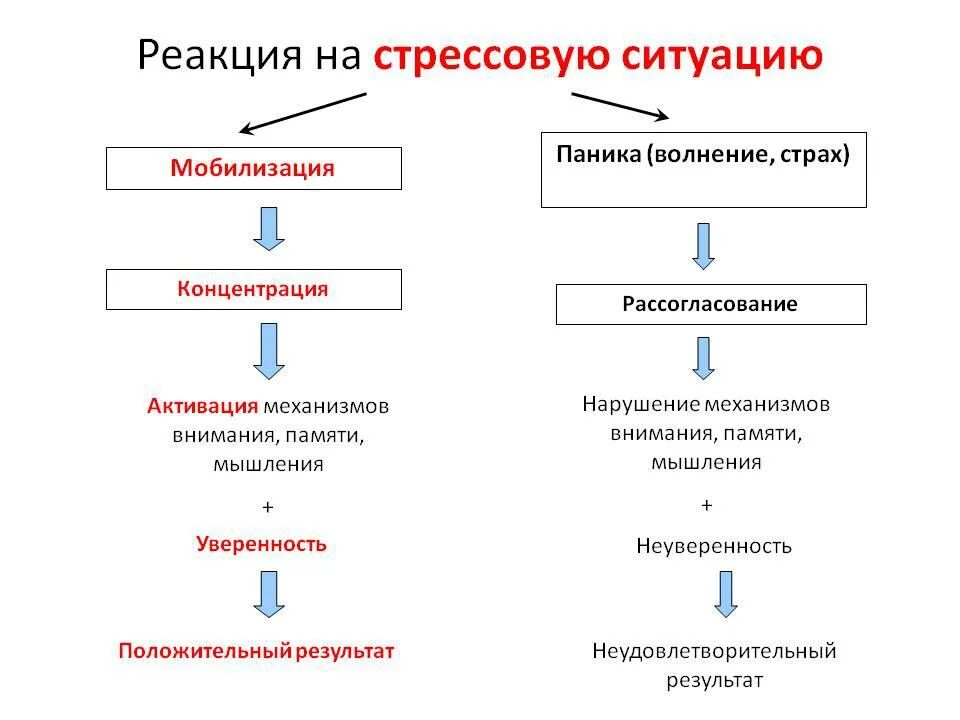 Реакция на стрессовую ситуацию

Мобилизация

Концентрация

Активация механизмов внимания, памяти, мышления

+

Уверенность

Положительный результат

Паника (волнение, страх)

Рассогласование

Нарушение механизмов внимания, памяти, мышления

+

Неуверенность

Неудовлетворительный результат